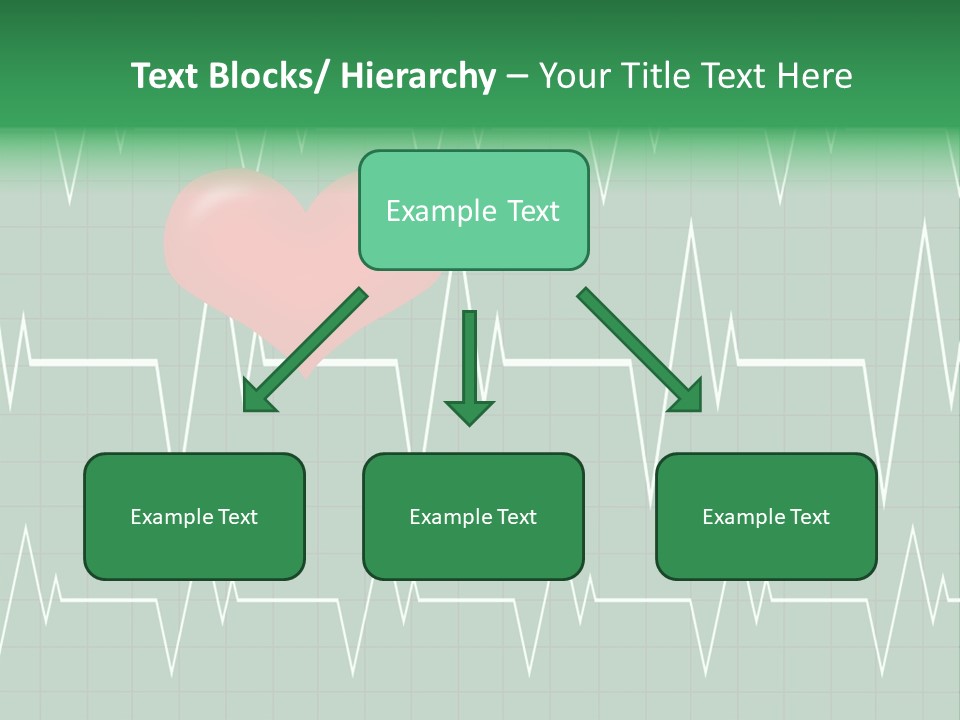 Text Blocks/ Hierarchy – Your Title Text Here

Example Text

Example Text

Example Text

Example Text